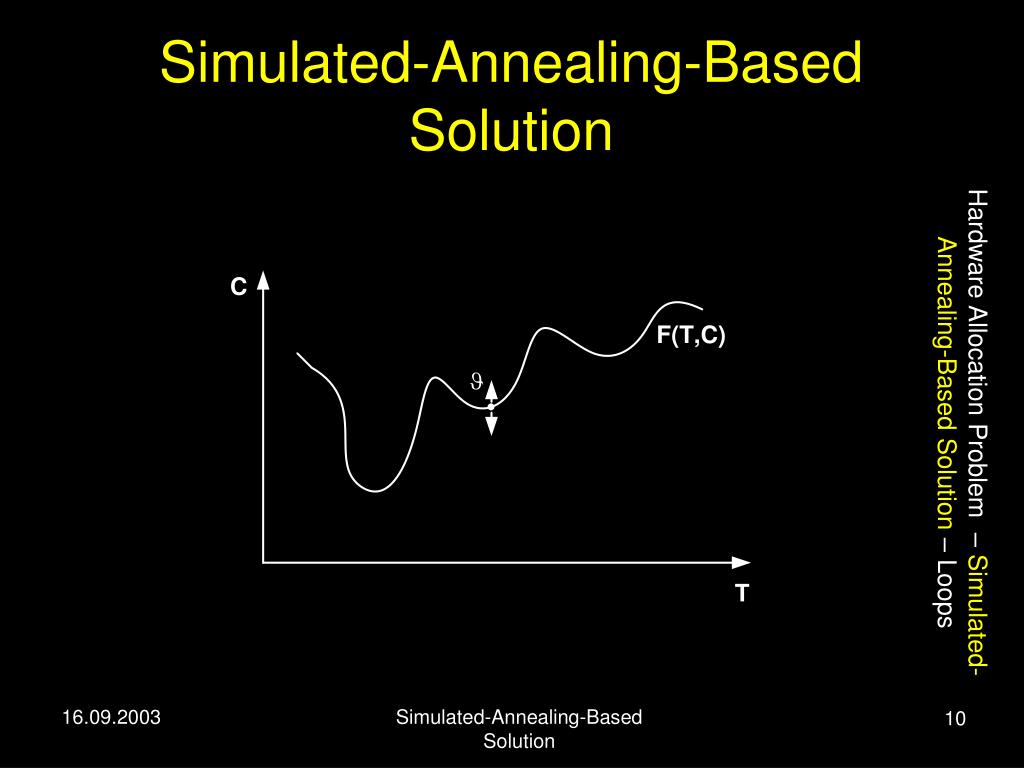 Simulated-Annealing-Based Solution

C

F(T,C)

$\vartheta$

T

Hardware Allocation Problem – Simulated-Annealing-Based Solution – Loops

16.09.2003

Simulated-Annealing-Based Solution

10